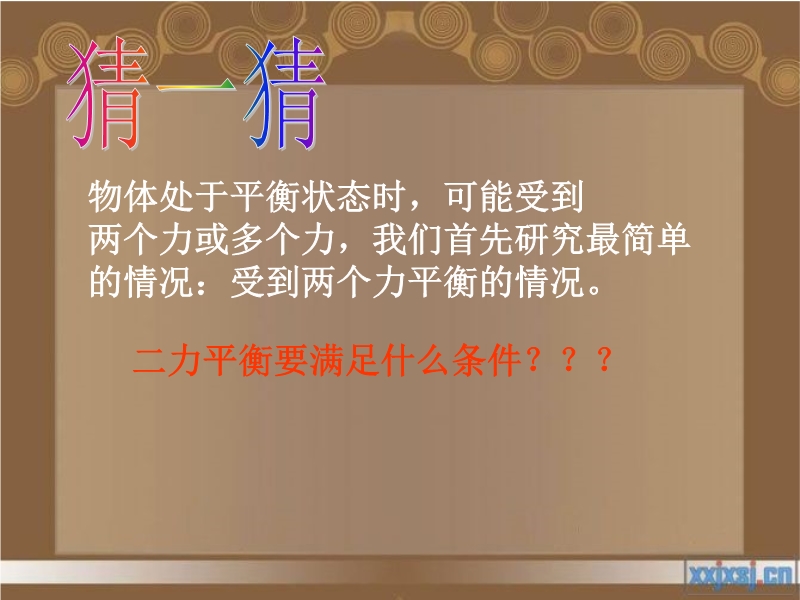 猜一猜

物体处于平衡状态时，可能受到两个力或多个力，我们首先研究最简单的情况：受到两个力平衡的情况。

二力平衡要满足什么条件？？？

xxjxsj.cn